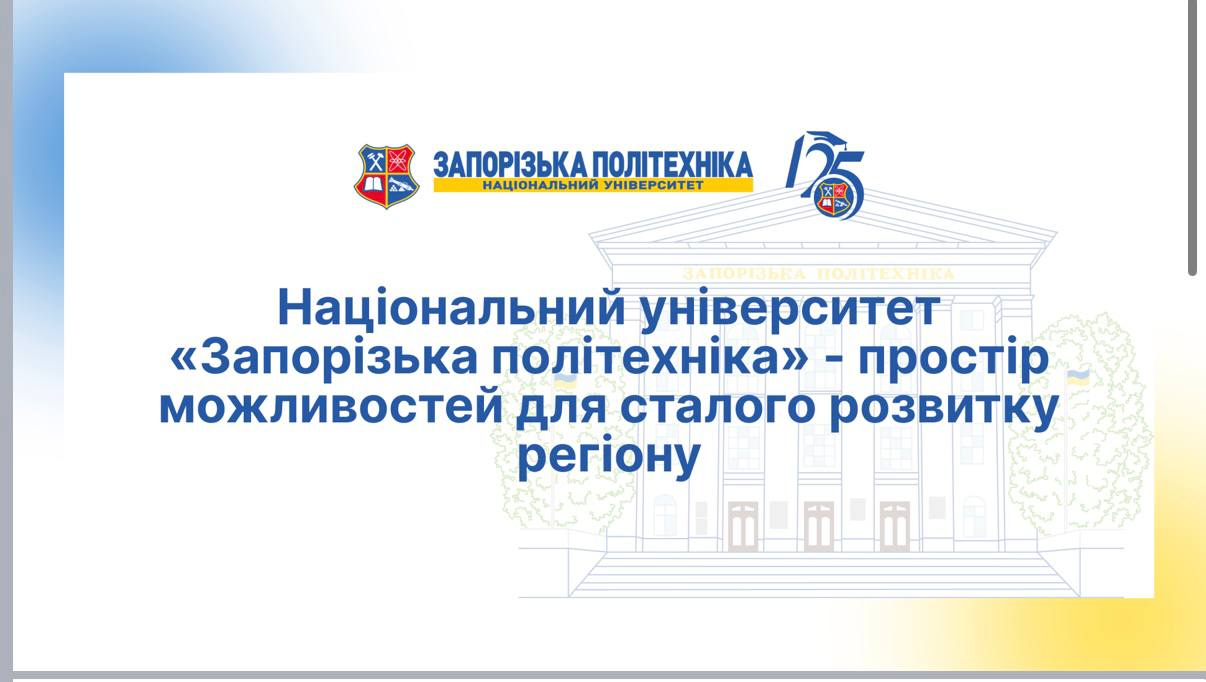 ЗАПОРІЗЬКА ПОЛІТЕХНІКА
НАЦІОНАЛЬНИЙ УНІВЕРСИТЕТ

125

ЗАПОРІЗЬКА ПОЛІТЕХНІКА

Національний університет «Запорізька політехніка» - простір можливостей для сталого розвитку регіону